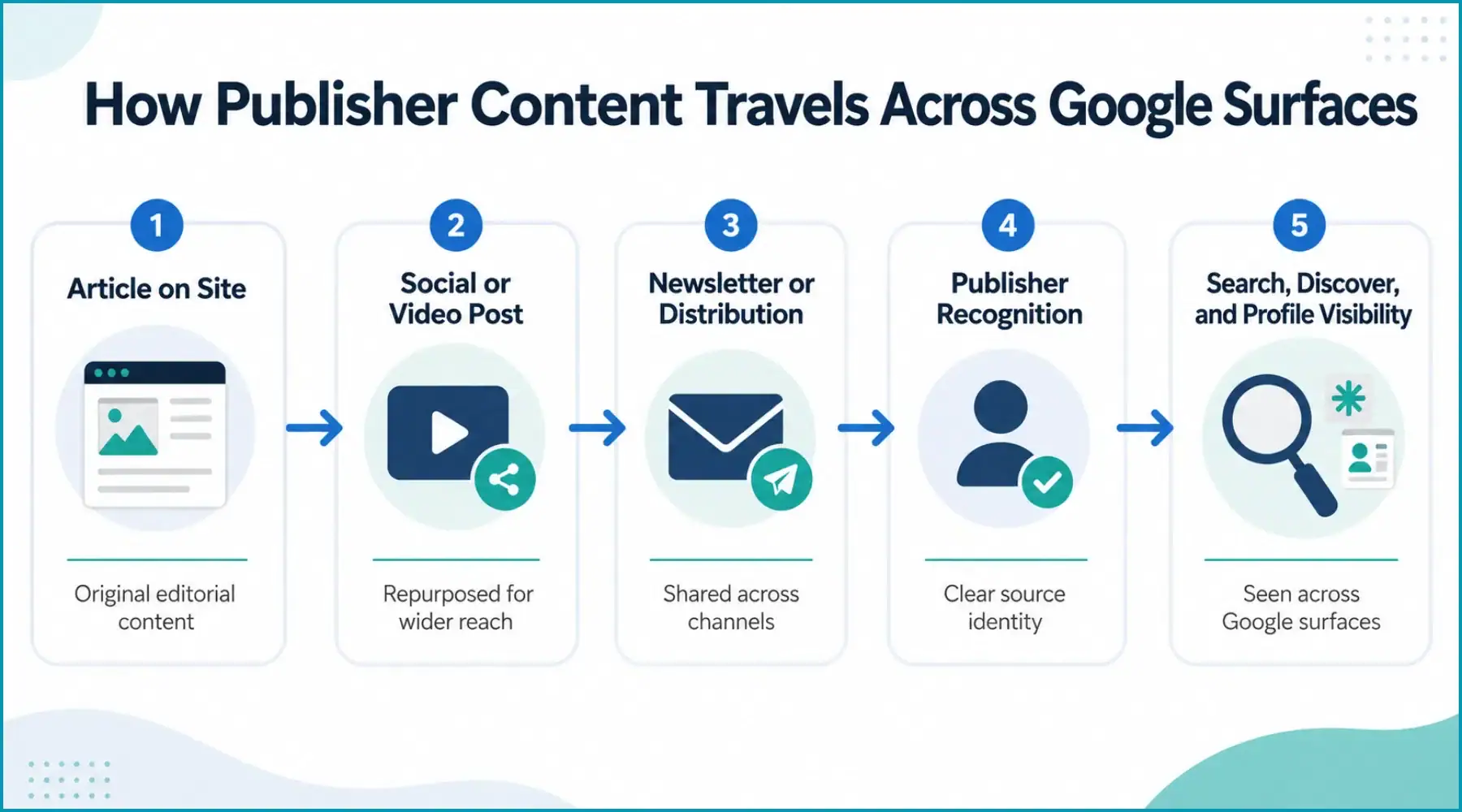 How Publisher Content Travels Across Google Surfaces

1
Article on Site
Original editorial content

2
Social or Video Post
Repurposed for wider reach

3
Newsletter or Distribution
Shared across channels

4
Publisher Recognition
Clear source identity

5
Search, Discover, and Profile Visibility
Seen across Google surfaces